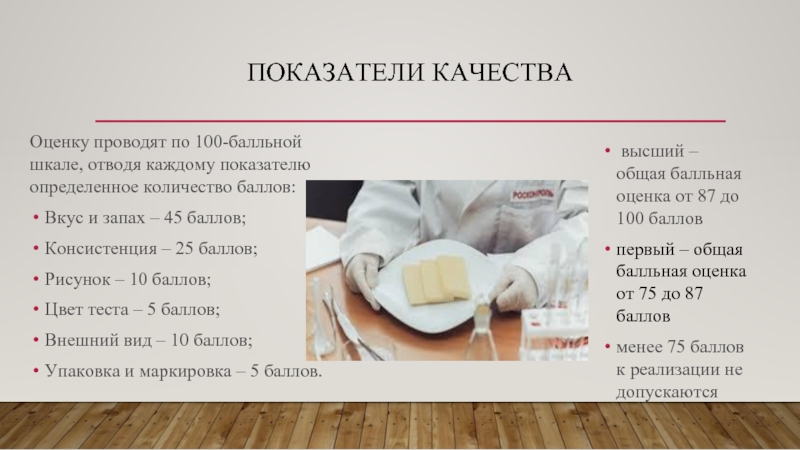 ПОКАЗАТЕЛИ КАЧЕСТВА

Оценку проводят по 100-балльной шкале, отводя каждому показателю определенное количество баллов:

• Вкус и запах – 45 баллов;
• Консистенция – 25 баллов;
• Рисунок – 10 баллов;
• Цвет теста – 5 баллов;
• Внешний вид – 10 баллов;
• Упаковка и маркировка – 5 баллов.

РОСКОНТРОЛЬ

• высший – общая балльная оценка от 87 до 100 баллов
• первый – общая балльная оценка от 75 до 87 баллов
• менее 75 баллов к реализации не допускаются